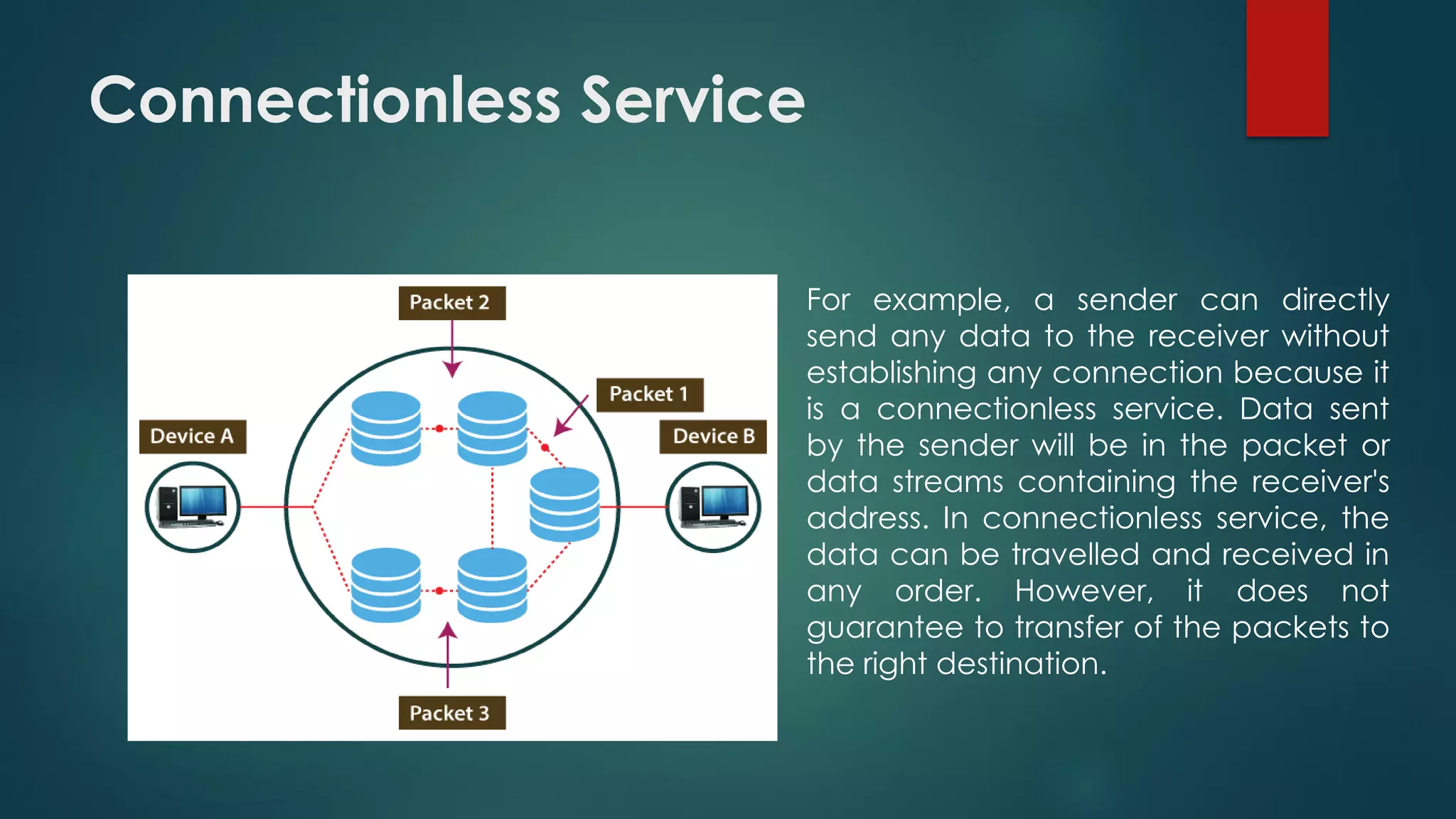 Connectionless Service

Packet 2

Packet 1

Device A

Device B

Packet 3

For example, a sender can directly send any data to the receiver without establishing any connection because it is a connectionless service. Data sent by the sender will be in the packet or data streams containing the receiver's address. In connectionless service, the data can be travelled and received in any order. However, it does not guarantee to transfer of the packets to the right destination.